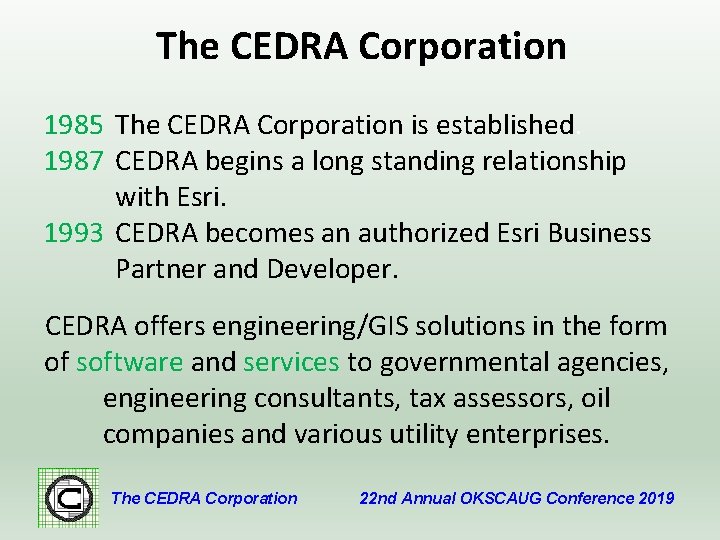 The CEDRA Corporation

1985 The CEDRA Corporation is established.
1987 CEDRA begins a long standing relationship with Esri.
1993 CEDRA becomes an authorized Esri Business Partner and Developer.

CEDRA offers engineering/GIS solutions in the form of software and services to governmental agencies, engineering consultants, tax assessors, oil companies and various utility enterprises.

The CEDRA Corporation 22nd Annual OKSCAUG Conference 2019